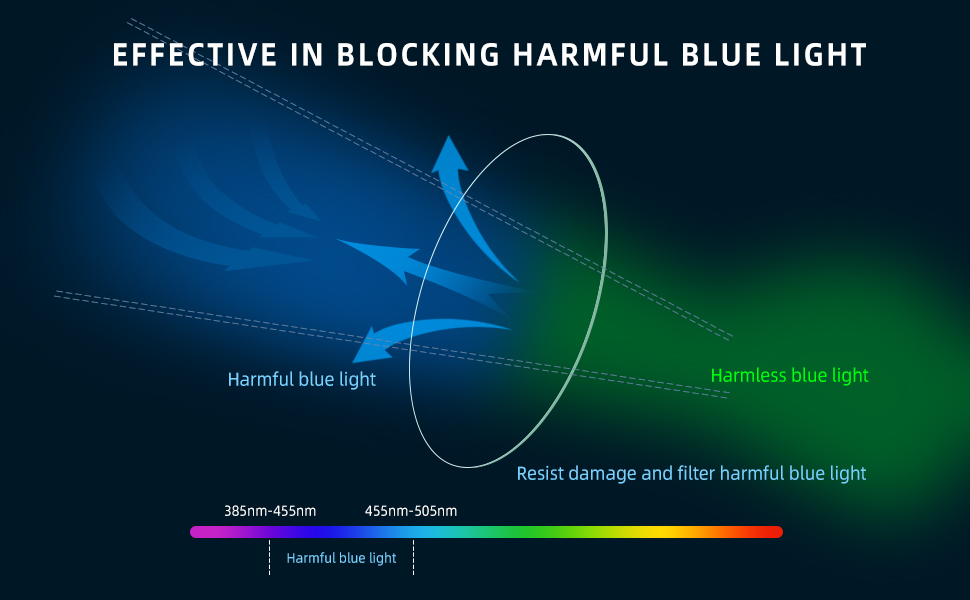 EFFECTIVE IN BLOCKING HARMFUL BLUE LIGHT

Harmful blue light

Harmless blue light

Resist damage and filter harmful blue light

385nm-455nm

455nm-505nm

Harmful blue light